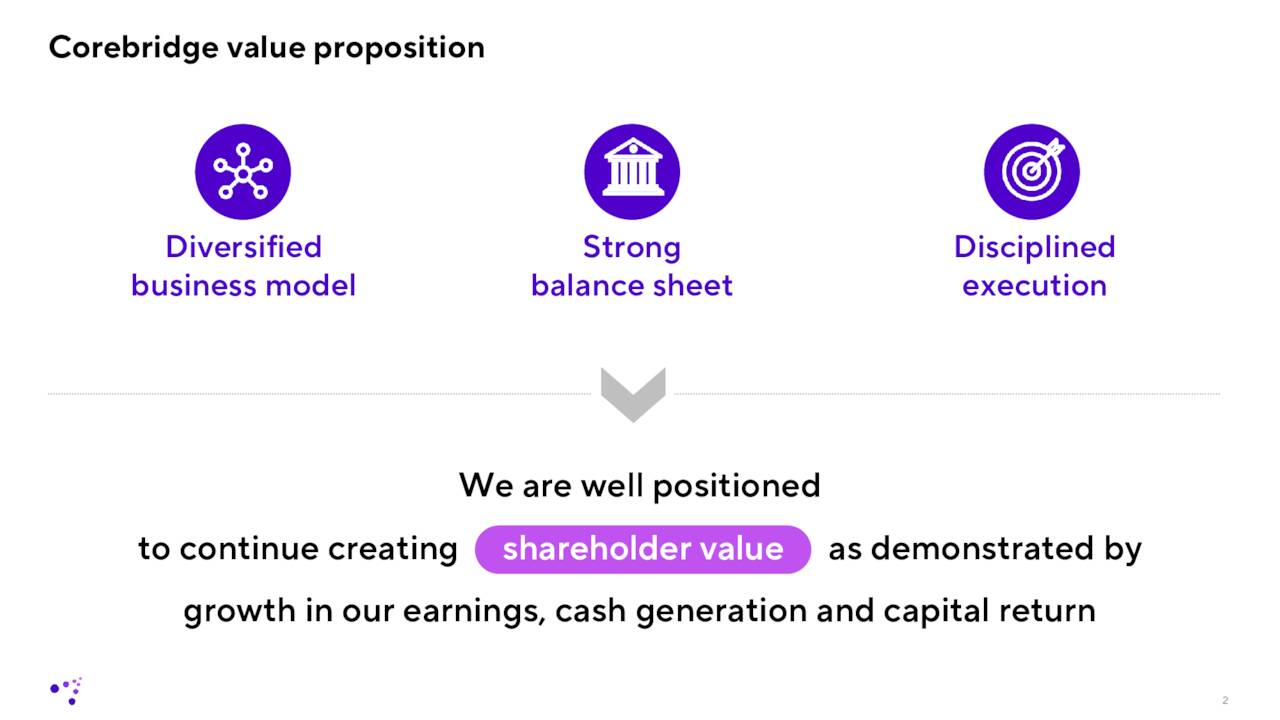 Corebridge value proposition

Diversified business model

Strong balance sheet

Disciplined execution

We are well positioned

to continue creating shareholder value as demonstrated by

growth in our earnings, cash generation and capital return

2